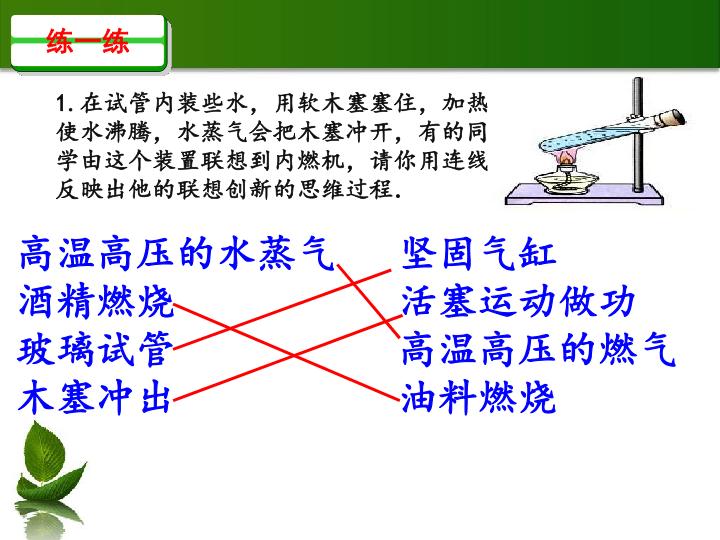 练一练

1. 在试管内装些水，用软木塞塞住，加热使水沸腾，水蒸气会把木塞冲开，有的同学由这个装置联想到内燃机，请你用连线反映出他的联想创新的思维过程.

高温高压的水蒸气
酒精燃烧
玻璃试管
木塞冲出

坚固气缸
活塞运动做功
高温高压的燃气
油料燃烧